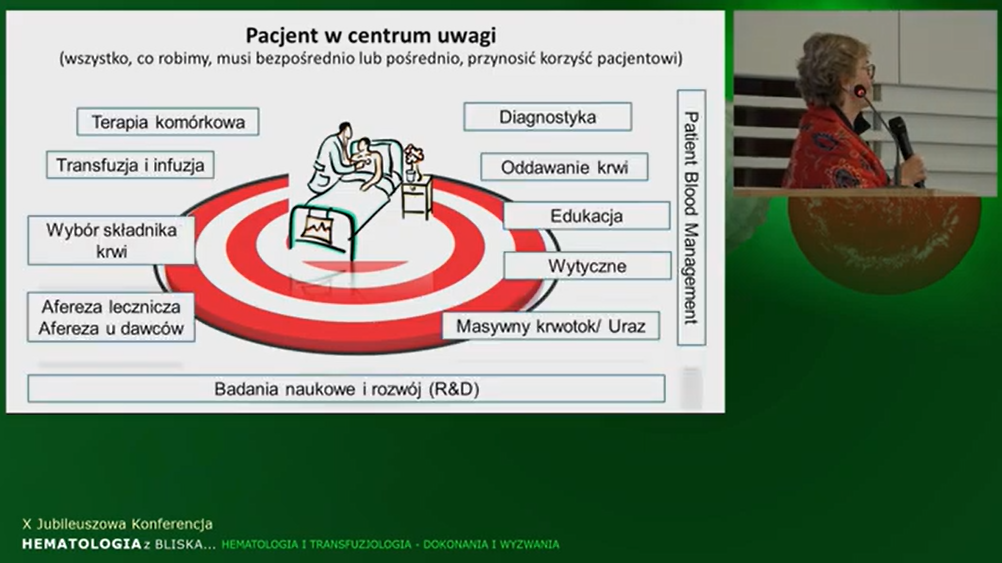 Pacjent w centrum uwagi
(wszystko, co robimy, musi bezpośrednio lub pośrednio, przynosić korzyść pacjentowi)

Terapia komórkowa

Transfuzja i infuzja

Wybór składnika krwi

Afereza lecznicza
Afereza u dawców

Diagnostyka

Oddawanie krwi

Edukacja

Wytyczne

Masywny krwotok/ Uraz

Patient Blood Management

Badania naukowe i rozwój (R&D)

X Jubileuszowa Konferencja
HEMATOLOGIA z BLISKA... HEMATOLOGIA I TRANSFUZJOLOGIA - DOKONANIA I WYZWANIA